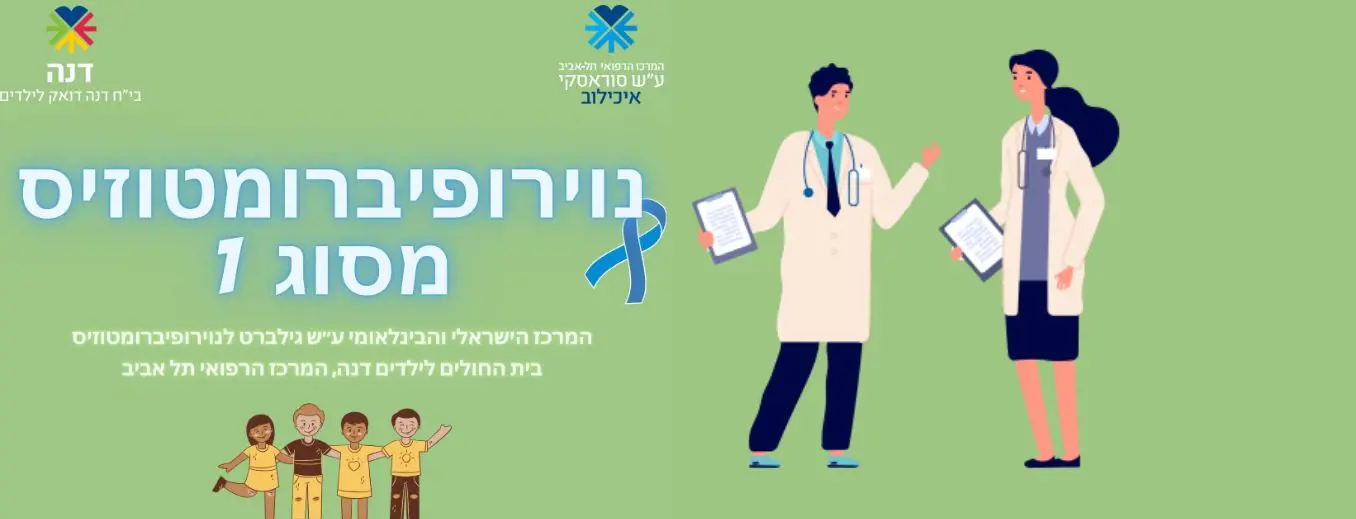 דנה
בי"ח דנה דואק לילדים

המרכז הרפואי תל-אביב
ע"ש סוראסקי
איכילוב

נוירופיברומטוזיס
מסוג 1

המרכז הישראלי והבינלאומי ע"ש גילברט לנוירופיברומטוזיס
בית החולים לילדים דנה, המרכז הרפואי תל אביב